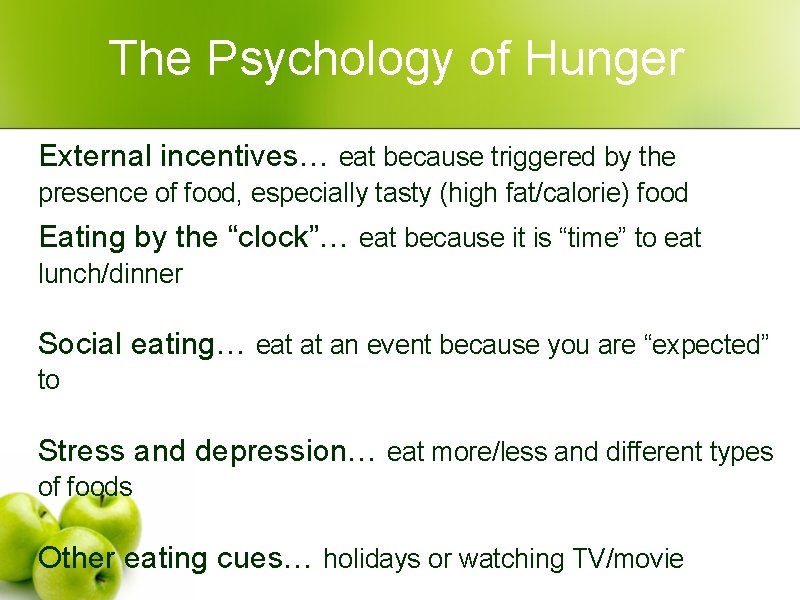 The Psychology of Hunger

External incentives… eat because triggered by the presence of food, especially tasty (high fat/calorie) food

Eating by the “clock”… eat because it is “time” to eat lunch/dinner

Social eating… eat at an event because you are “expected” to

Stress and depression… eat more/less and different types of foods

Other eating cues… holidays or watching TV/movie